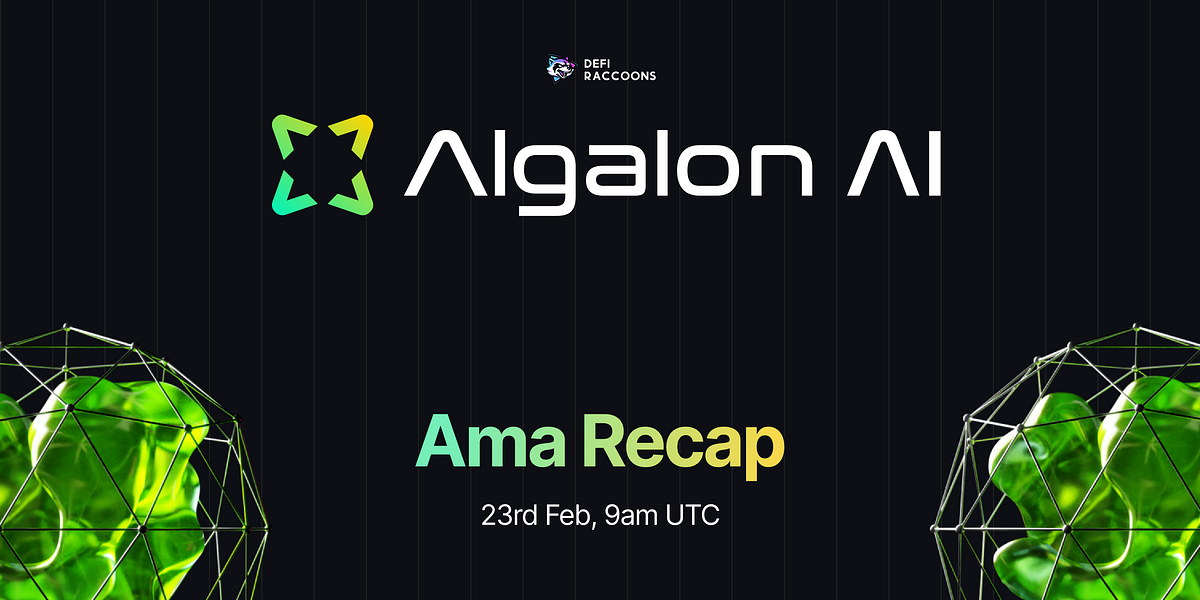 DEFI RACCOONS

Algalon AI

Ama Recap

23rd Feb, 9am UTC